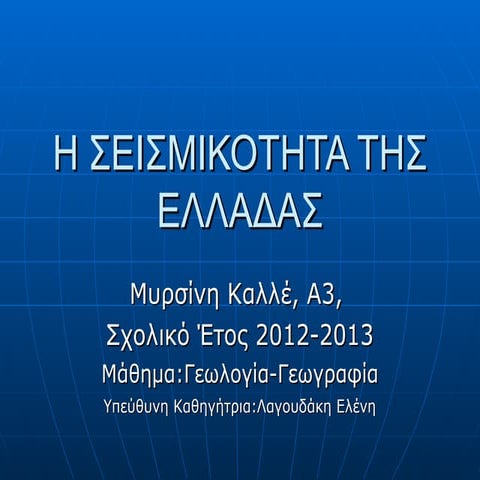 Η ΣΕΙΣΜΙΚΟΤΗΤΑ ΤΗΣ ΕΛΛΑΔΑΣ

Μυρσίνη Καλλέ, Α3,
Σχολικό Έτος 2012-2013
Μάθημα:Γεωλογία-Γεωγραφία
Υπεύθυνη Καθηγήτρια:Λαγουδάκη Ελένη